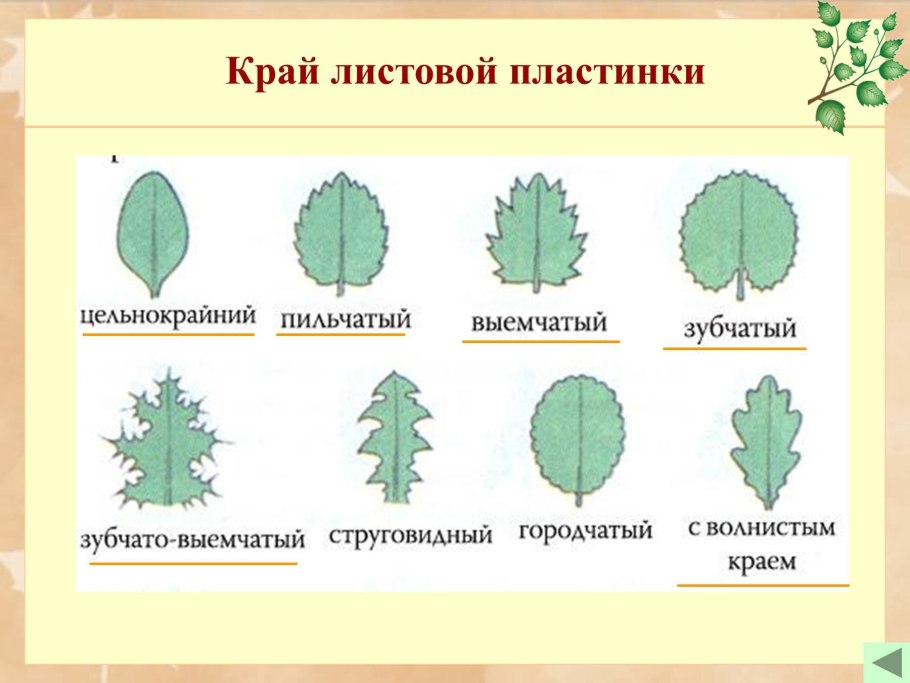 Край листовой пластинки

цельнокрайний

пильчатый

выемчатый

зубчатый

зубчато-выемчатый

струговидный

городчатый

с волнистым краем